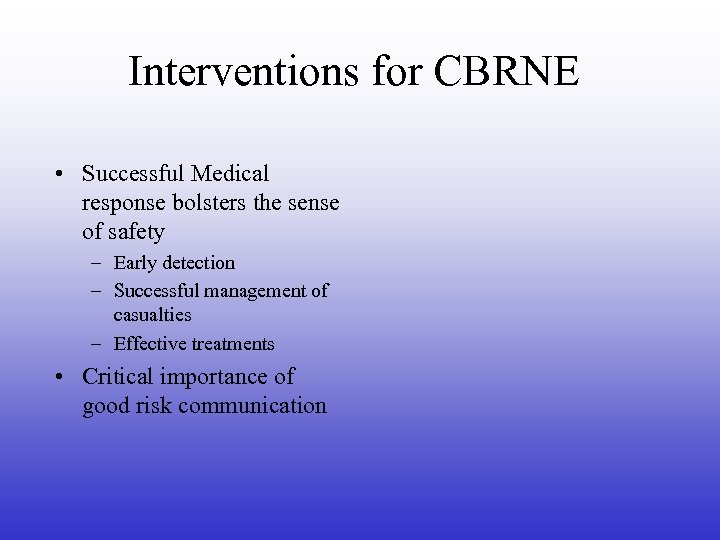 Interventions for CBRNE

• Successful Medical response bolsters the sense of safety
  – Early detection
  – Successful management of casualties
  – Effective treatments
• Critical importance of good risk communication